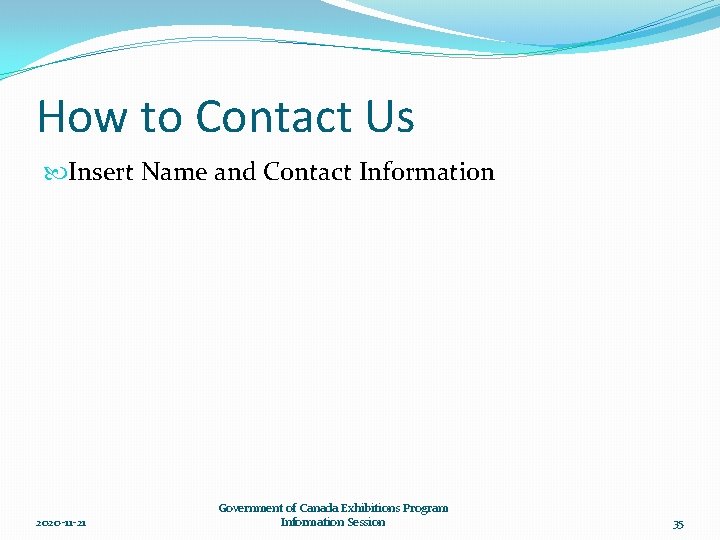 How to Contact Us

Insert Name and Contact Information

2020-11-21

Government of Canada Exhibitions Program Information Session

35